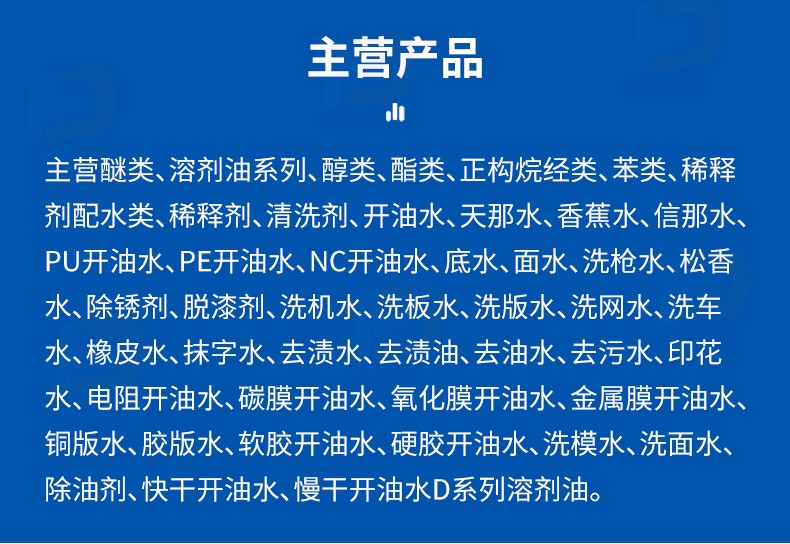 主营产品

主营醚类、溶剂油系列、醇类、酯类、正构烷经类、苯类、稀释剂配水类、稀释剂、清洗剂、开油水、天那水、香蕉水、信那水、PU开油水、PE开油水、NC开油水、底水、面水、洗枪水、松香水、除锈剂、脱漆剂、洗机水、洗板水、洗版水、洗网水、洗车水、橡皮水、抹字水、去渍水、去渍油、去油水、去污水、印花水、电阻开油水、碳膜开油水、氧化膜开油水、金属膜开油水、铜版水、胶版水、软胶开油水、硬胶开油水、洗模水、洗面水、除油剂、快干开油水、慢干开油水D系列溶剂油。